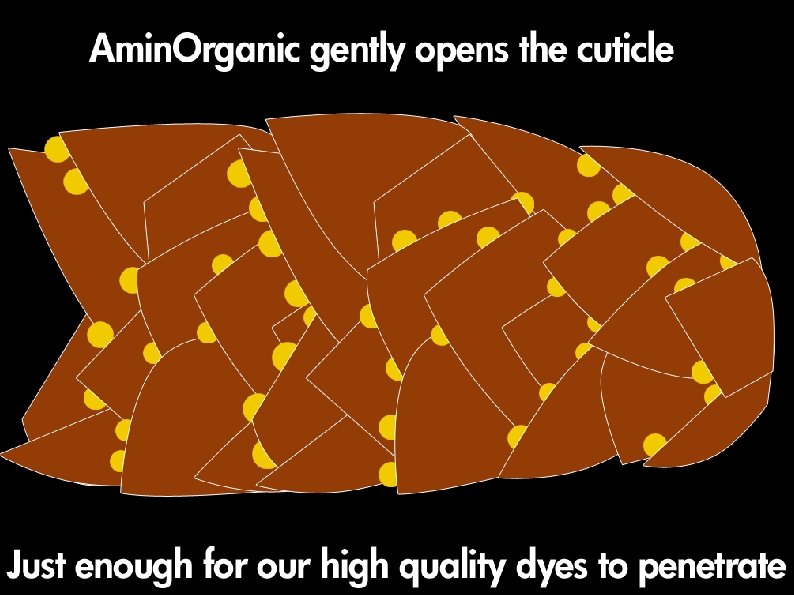 AminOrganic gently opens the cuticle

Just enough for our high quality dyes to penetrate